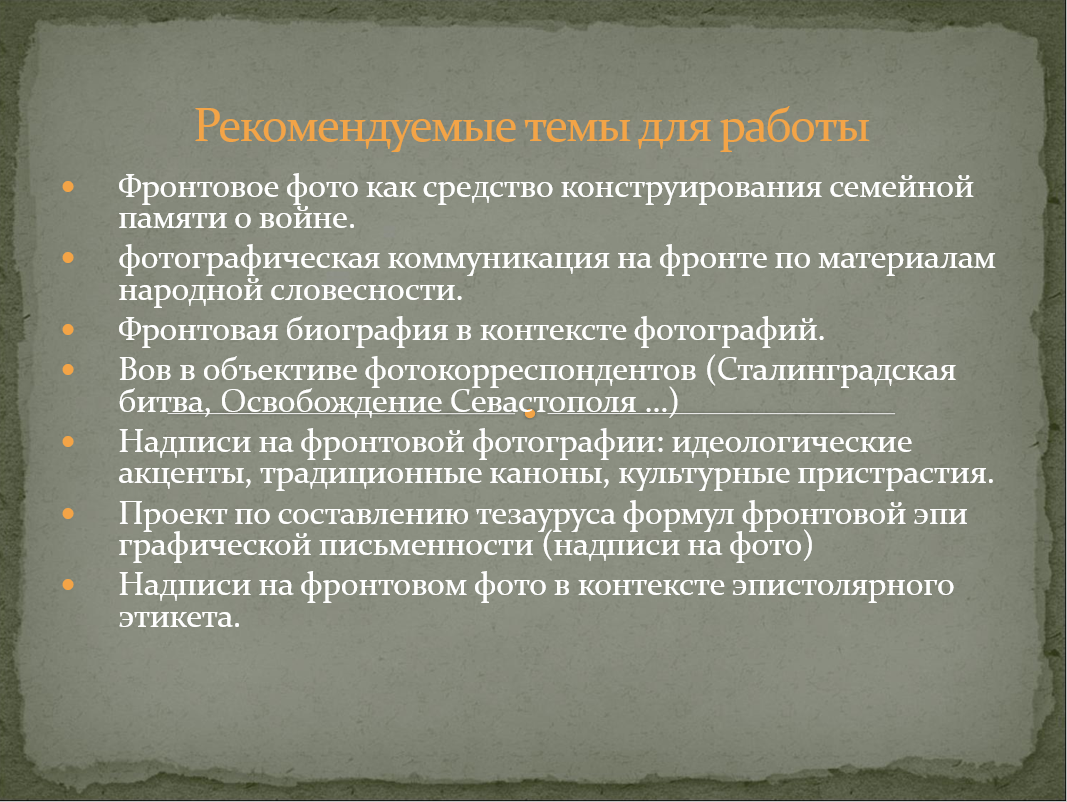 Рекомендуемые темы для работы

- Фронтовое фото как средство конструирования семейной памяти о войне.
- фотографическая коммуникация на фронте по материалам народной словесности.
- Фронтовая биография в контексте фотографий.
- Вов в объективе фотокорреспондентов (Сталинградская битва, Освобождение Севастополя …)
- Надписи на фронтовой фотографии: идеологические акценты, традиционные каноны, культурные пристрастия.
- Проект по составлению тезауруса формул фронтовой эпи графической письменности (надписи на фото)
- Надписи на фронтовом фото в контексте эпистолярного этикета.